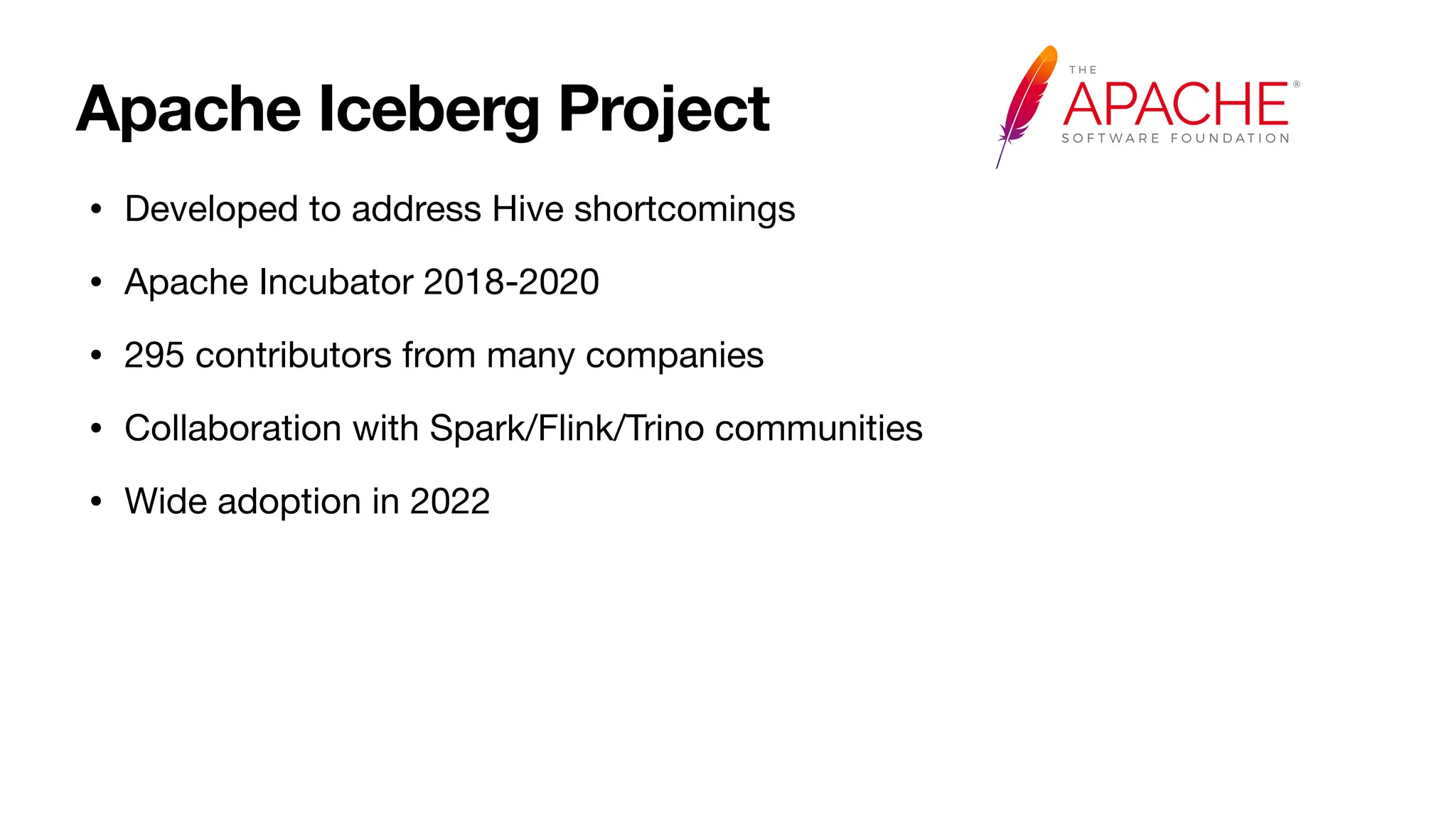 Apache Iceberg Project

THE APACHE® SOFTWARE FOUNDATION

• Developed to address Hive shortcomings

• Apache Incubator 2018-2020

• 295 contributors from many companies

• Collaboration with Spark/Flink/Trino communities

• Wide adoption in 2022